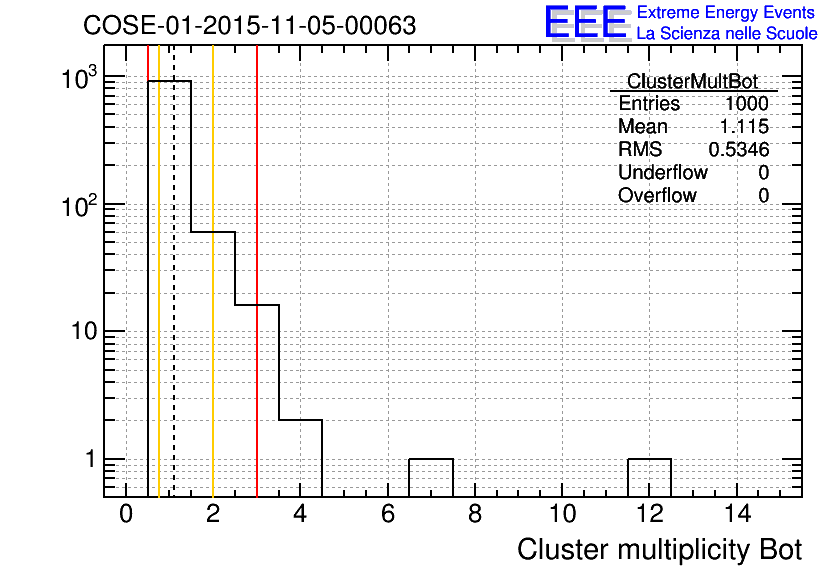 COSE-01-2015-11-05-00063

EEE Extreme Energy Events
La Scienza nelle Scuole

| ClusterMultBot | |
|---|---|
| Entries | 1000 |
| Mean | 1.115 |
| RMS | 0.5346 |
| Underflow | 0 |
| Overflow | 0 |

$10^3$
$10^2$
10
1

0 2 4 6 8 10 12 14

Cluster multiplicity Bot